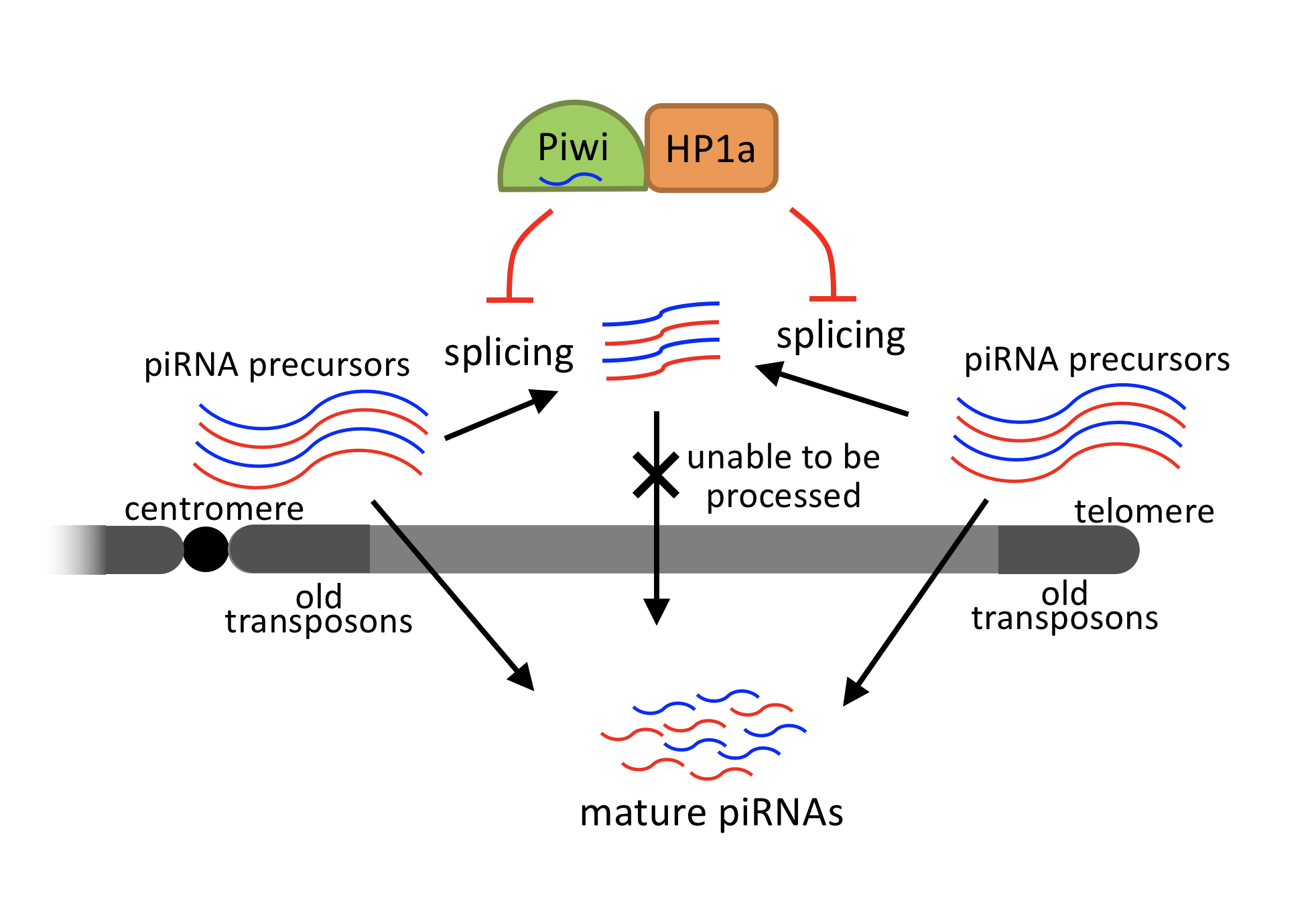 Piwi
HP1a

splicing
splicing

piRNA precursors
piRNA precursors

unable to be processed

centromere
telomere

old transposons
old transposons

mature piRNAs